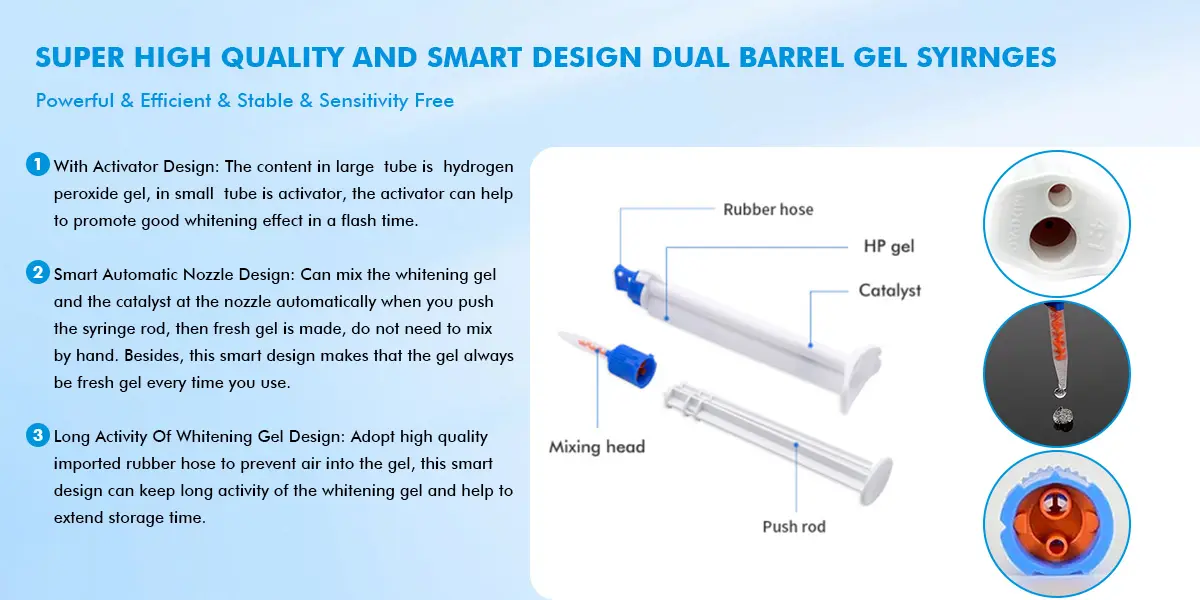 SUPER HIGH QUALITY AND SMART DESIGN DUAL BARREL GEL SYIRNGES

Powerful & Efficient & Stable & Sensitivity Free

1 With Activator Design: The content in large tube is hydrogen peroxide gel, in small tube is activator, the activator can help to promote good whitening effect in a flash time.

2 Smart Automatic Nozzle Design: Can mix the whitening gel and the catalyst at the nozzle automatically when you push the syringe rod, then fresh gel is made, do not need to mix by hand. Besides, this smart design makes that the gel always be fresh gel every time you use.

3 Long Activity Of Whitening Gel Design: Adopt high quality imported rubber hose to prevent air into the gel, this smart design can keep long activity of the whitening gel and help to extend storage time.

Rubber hose

HP gel

Catalyst

Mixing head

Push rod